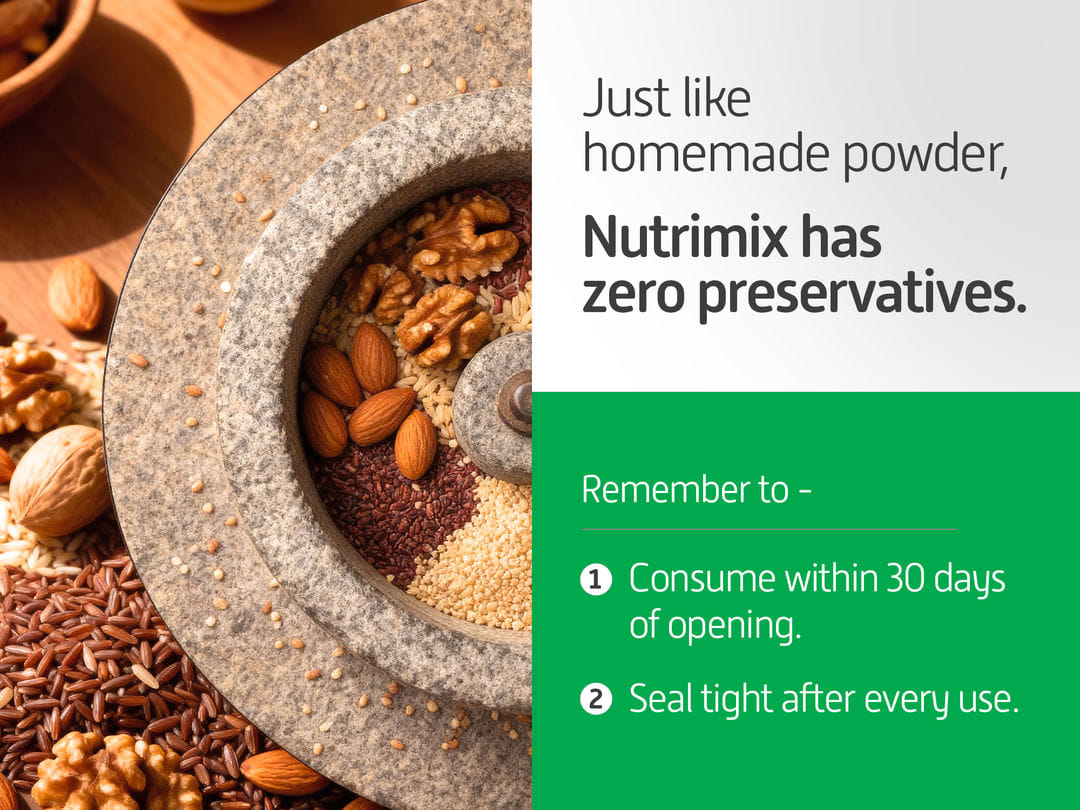 Just like homemade powder,

Nutrimix has zero preservatives.

Remember to -

1 Consume within 30 days of opening.

2 Seal tight after every use.